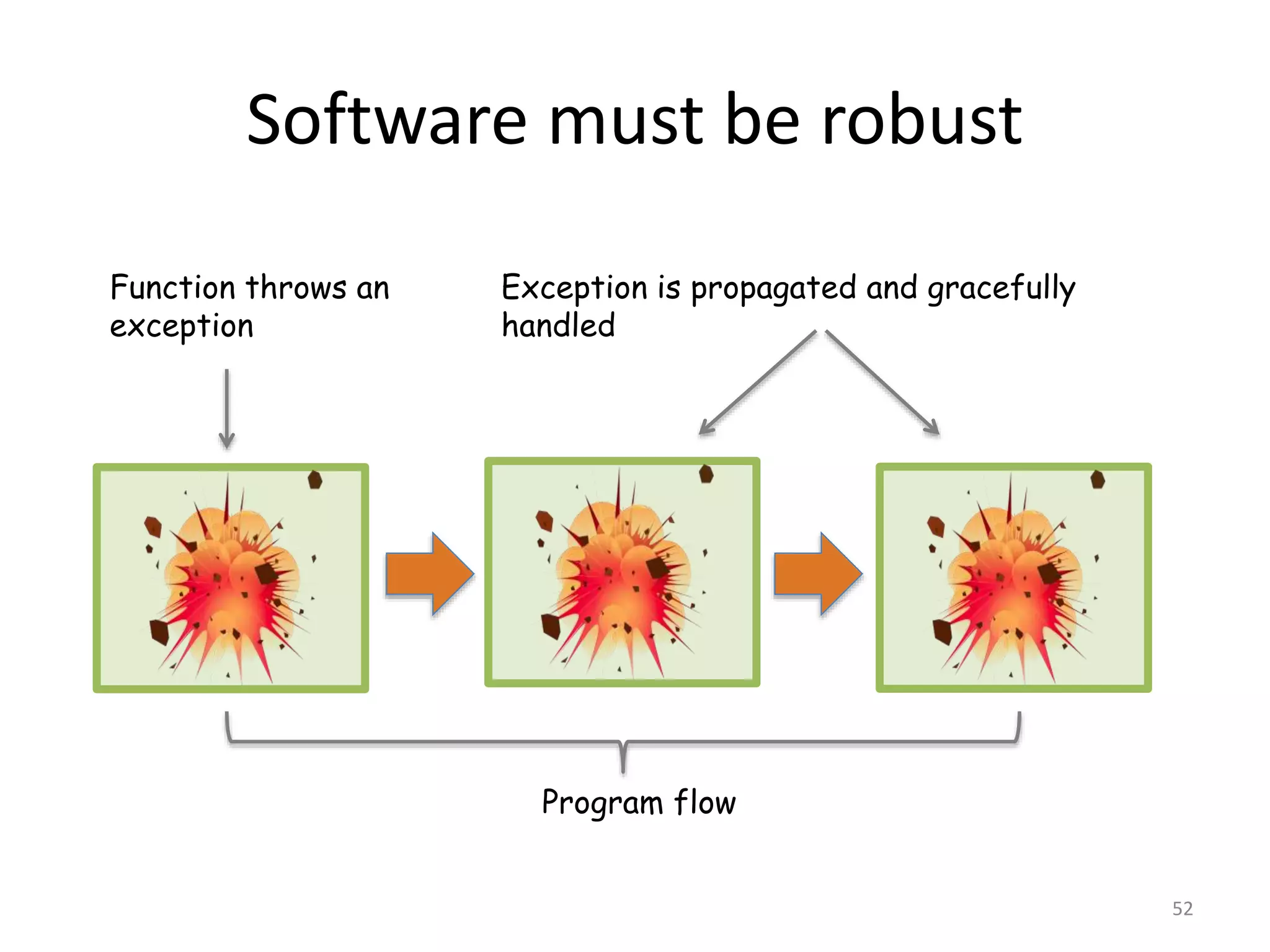 Software must be robust

Function throws an exception

Exception is propagated and gracefully handled

Program flow

52